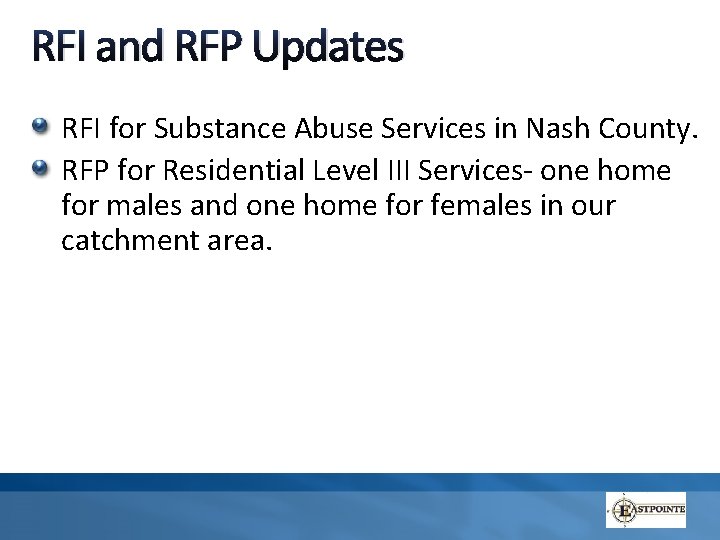 RFI and RFP Updates

RFI for Substance Abuse Services in Nash County.

RFP for Residential Level III Services- one home for males and one home for females in our catchment area.

EASTPOINTE